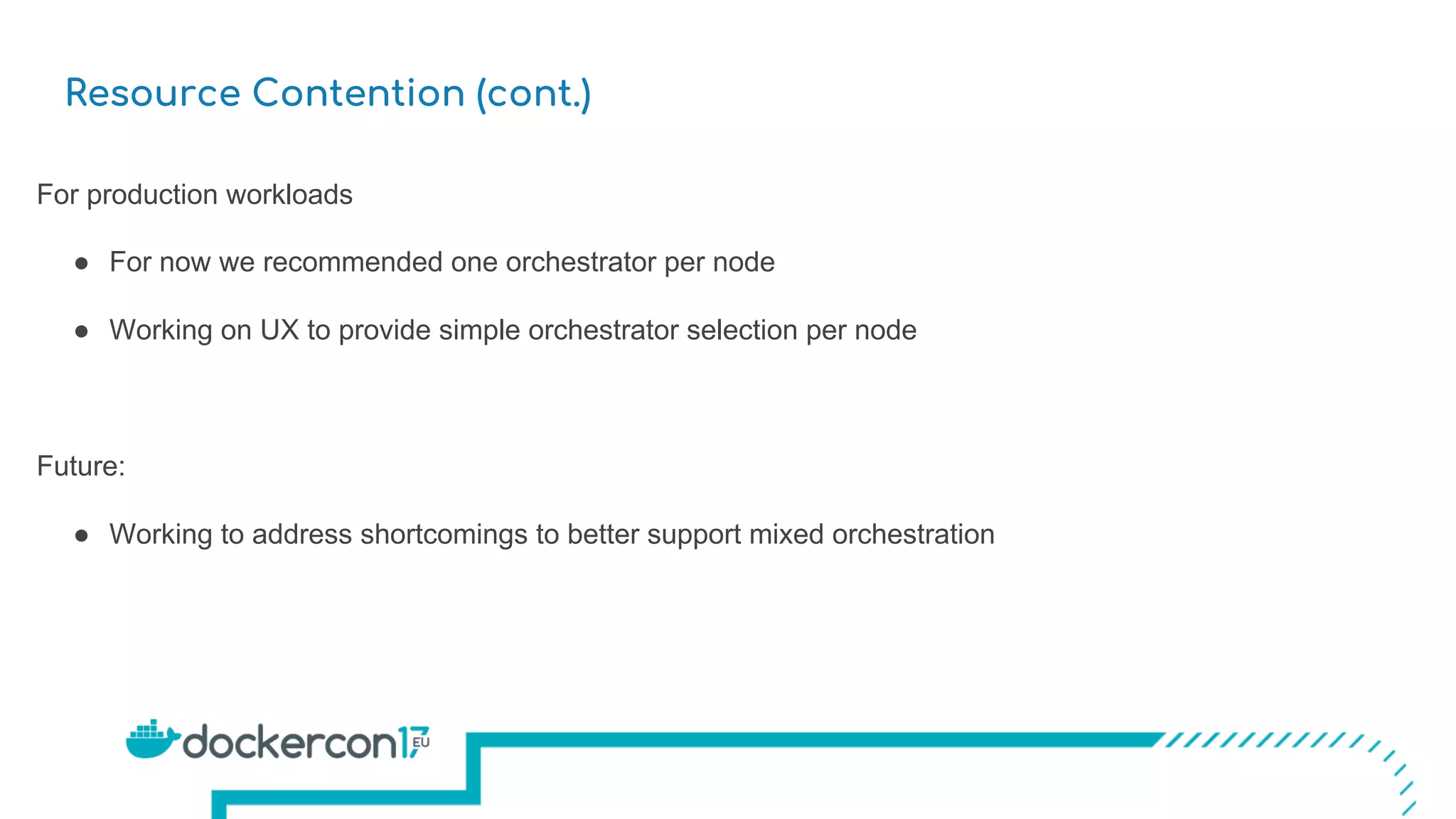 Resource Contention (cont.)

For production workloads

● For now we recommended one orchestrator per node

● Working on UX to provide simple orchestrator selection per node

Future:

● Working to address shortcomings to better support mixed orchestration

dockercon17 EU